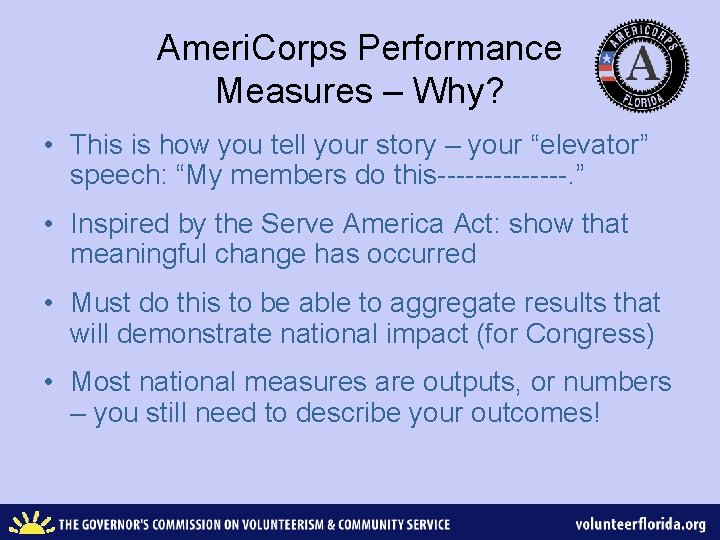 AmeriCorps Performance Measures – Why?

AMERICORPS
A
FLORIDA

• This is how you tell your story – your “elevator” speech: “My members do this--------------.”

• Inspired by the Serve America Act: show that meaningful change has occurred

• Must do this to be able to aggregate results that will demonstrate national impact (for Congress)

• Most national measures are outputs, or numbers – you still need to describe your outcomes!

THE GOVERNOR'S COMMISSION ON VOLUNTEERISM & COMMUNITY SERVICE

volunteerflorida.org